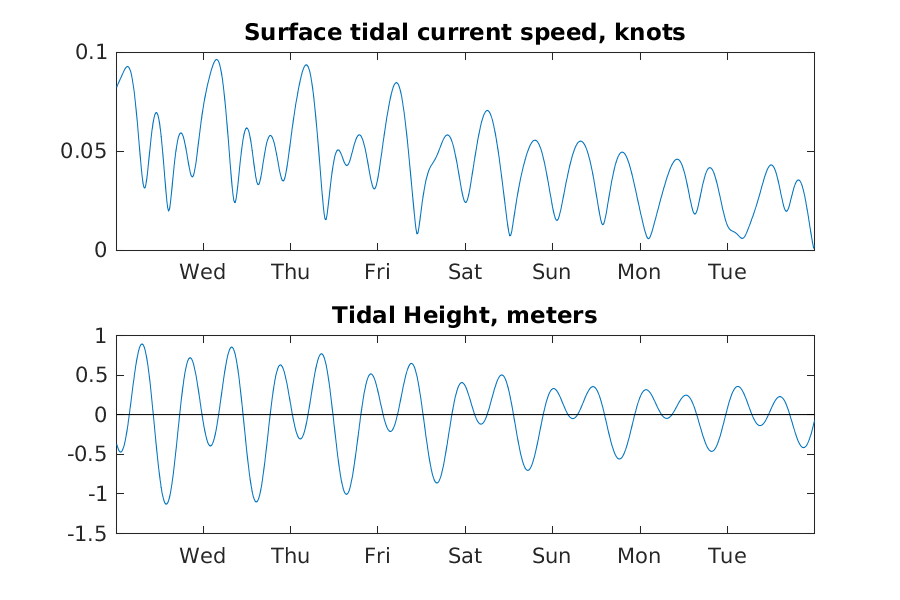 Surface tidal current speed, knots

0.1
0.05
0

Wed Thu Fri Sat Sun Mon Tue

Tidal Height, meters

1
0.5
0
-0.5
-1
-1.5

Wed Thu Fri Sat Sun Mon Tue